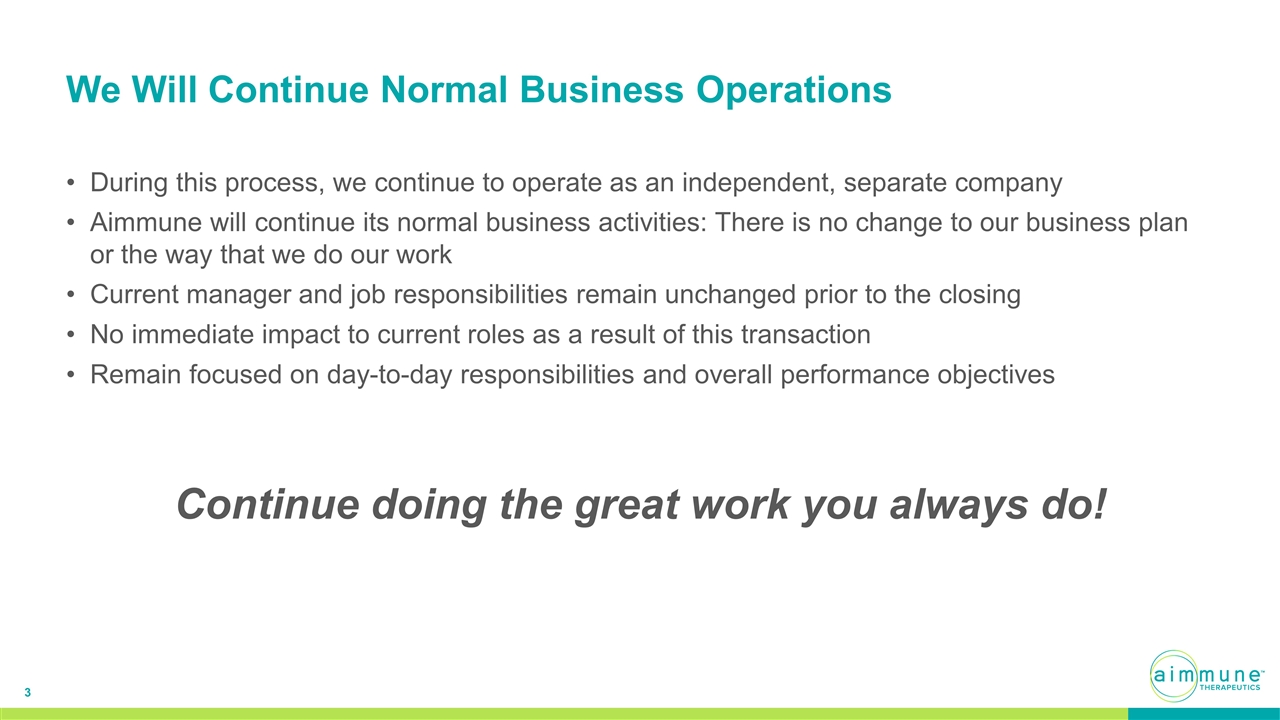 We Will Continue Normal Business Operations

• During this process, we continue to operate as an independent, separate company
• Aimmune will continue its normal business activities: There is no change to our business plan or the way that we do our work
• Current manager and job responsibilities remain unchanged prior to the closing
• No immediate impact to current roles as a result of this transaction
• Remain focused on day-to-day responsibilities and overall performance objectives

Continue doing the great work you always do!

3

aimmune™ THERAPEUTICS